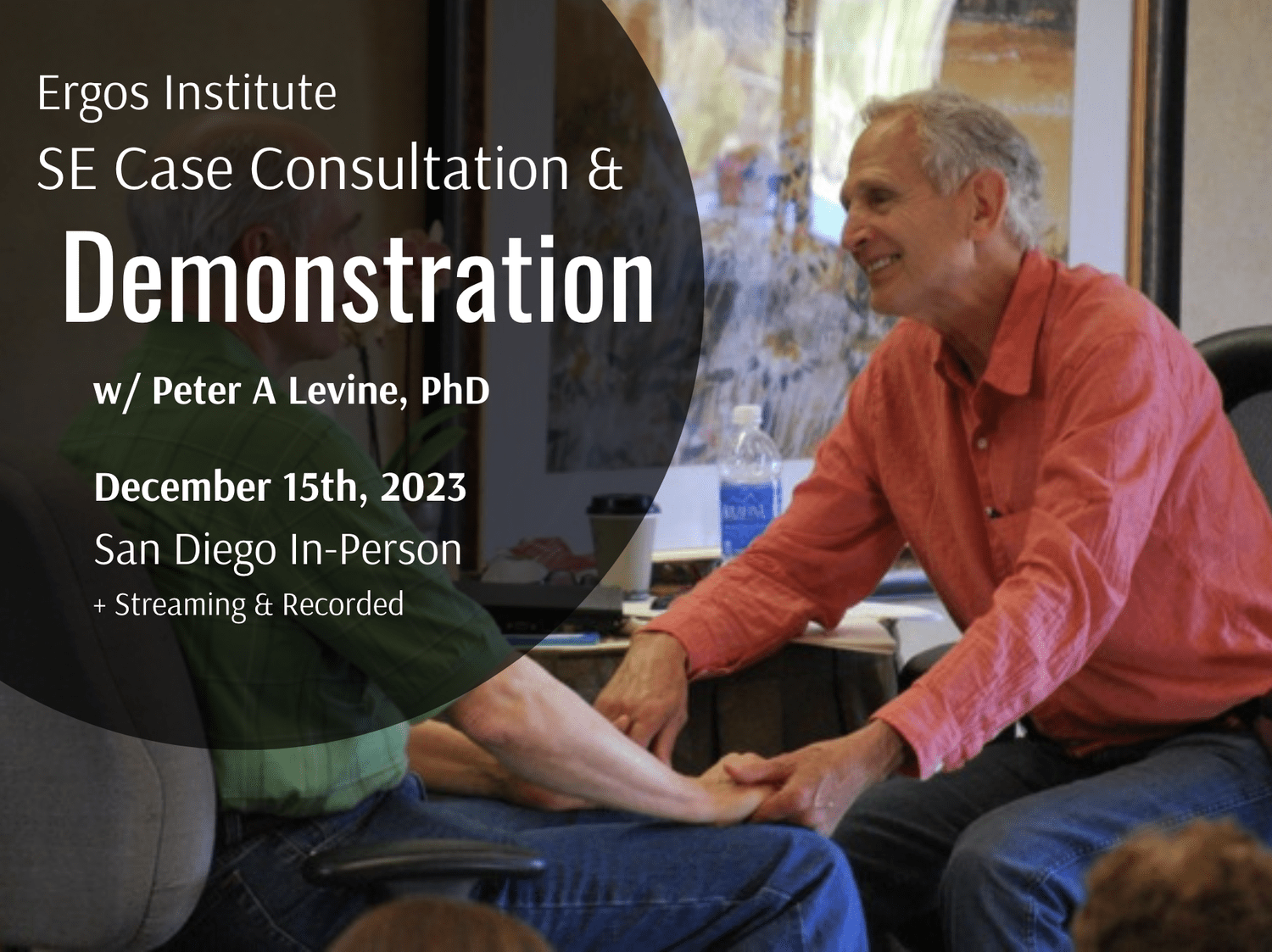 Ergos Institute
SE Case Consultation &
Demonstration

w/ Peter A Levine, PhD

December 15th, 2023
San Diego In-Person
+ Streaming & Recorded